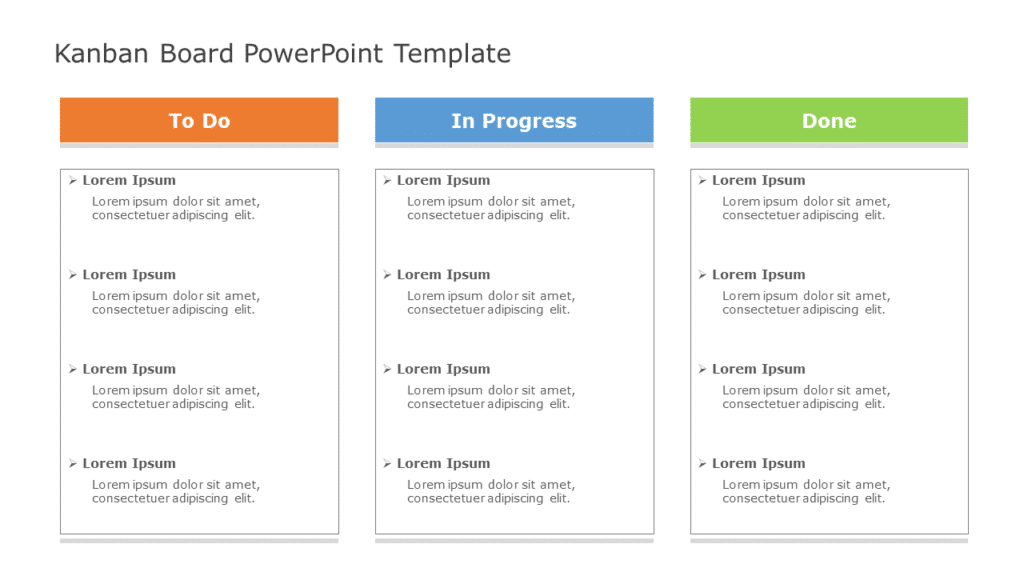 Kanban Board PowerPoint Template

To Do

➢ Lorem Ipsum
Lorem ipsum dolor sit amet, consectetuer adipiscing elit.

➢ Lorem Ipsum
Lorem ipsum dolor sit amet, consectetuer adipiscing elit.

➢ Lorem Ipsum
Lorem ipsum dolor sit amet, consectetuer adipiscing elit.

➢ Lorem Ipsum
Lorem ipsum dolor sit amet, consectetuer adipiscing elit.

In Progress

➢ Lorem Ipsum
Lorem ipsum dolor sit amet, consectetuer adipiscing elit.

➢ Lorem Ipsum
Lorem ipsum dolor sit amet, consectetuer adipiscing elit.

➢ Lorem Ipsum
Lorem ipsum dolor sit amet, consectetuer adipiscing elit.

➢ Lorem Ipsum
Lorem ipsum dolor sit amet, consectetuer adipiscing elit.

Done

➢ Lorem Ipsum
Lorem ipsum dolor sit amet, consectetuer adipiscing elit.

➢ Lorem Ipsum
Lorem ipsum dolor sit amet, consectetuer adipiscing elit.

➢ Lorem Ipsum
Lorem ipsum dolor sit amet, consectetuer adipiscing elit.

➢ Lorem Ipsum
Lorem ipsum dolor sit amet, consectetuer adipiscing elit.